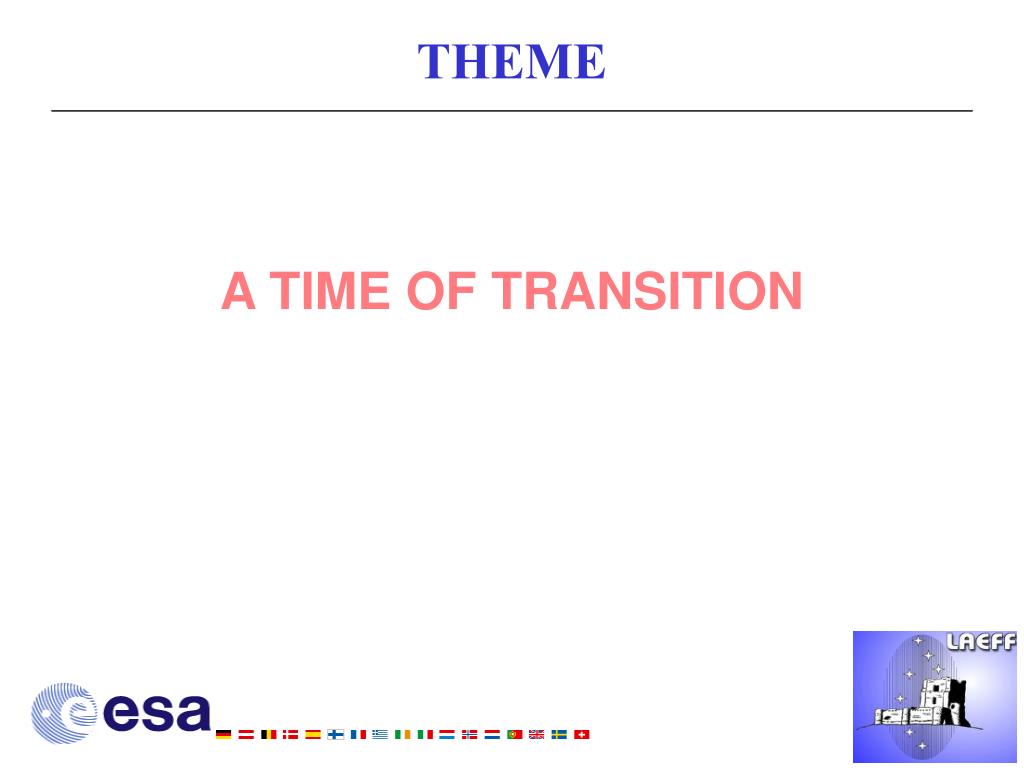 THEME

A TIME OF TRANSITION

esa

LAEFF